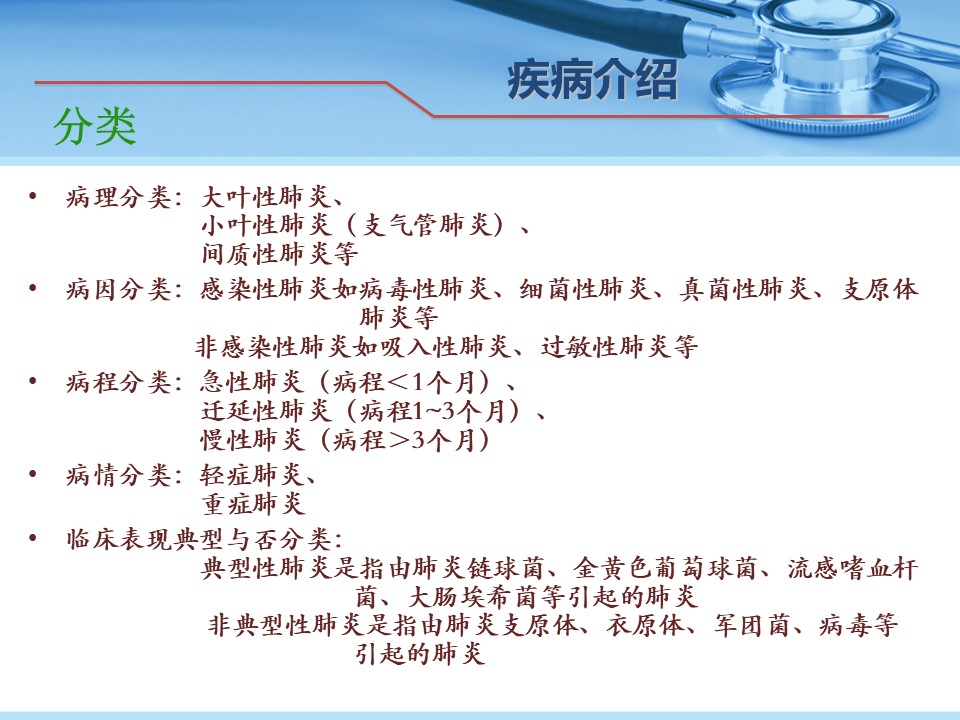 疾病介绍

分类

• 病理分类：大叶性肺炎、
小叶性肺炎（支气管肺炎）、
间质性肺炎等

• 病因分类：感染性肺炎如病毒性肺炎、细菌性肺炎、真菌性肺炎、支原体肺炎等
非感染性肺炎如吸入性肺炎、过敏性肺炎等

• 病程分类：急性肺炎（病程＜1个月）、
迁延性肺炎（病程1~3个月）、
慢性肺炎（病程＞3个月）

• 病情分类：轻症肺炎、
重症肺炎

• 临床表现典型与否分类：
典型性肺炎是指由肺炎链球菌、金黄色葡萄球菌、流感嗜血杆菌、大肠埃希菌等引起的肺炎
非典型性肺炎是指由肺炎支原体、衣原体、军团菌、病毒等引起的肺炎